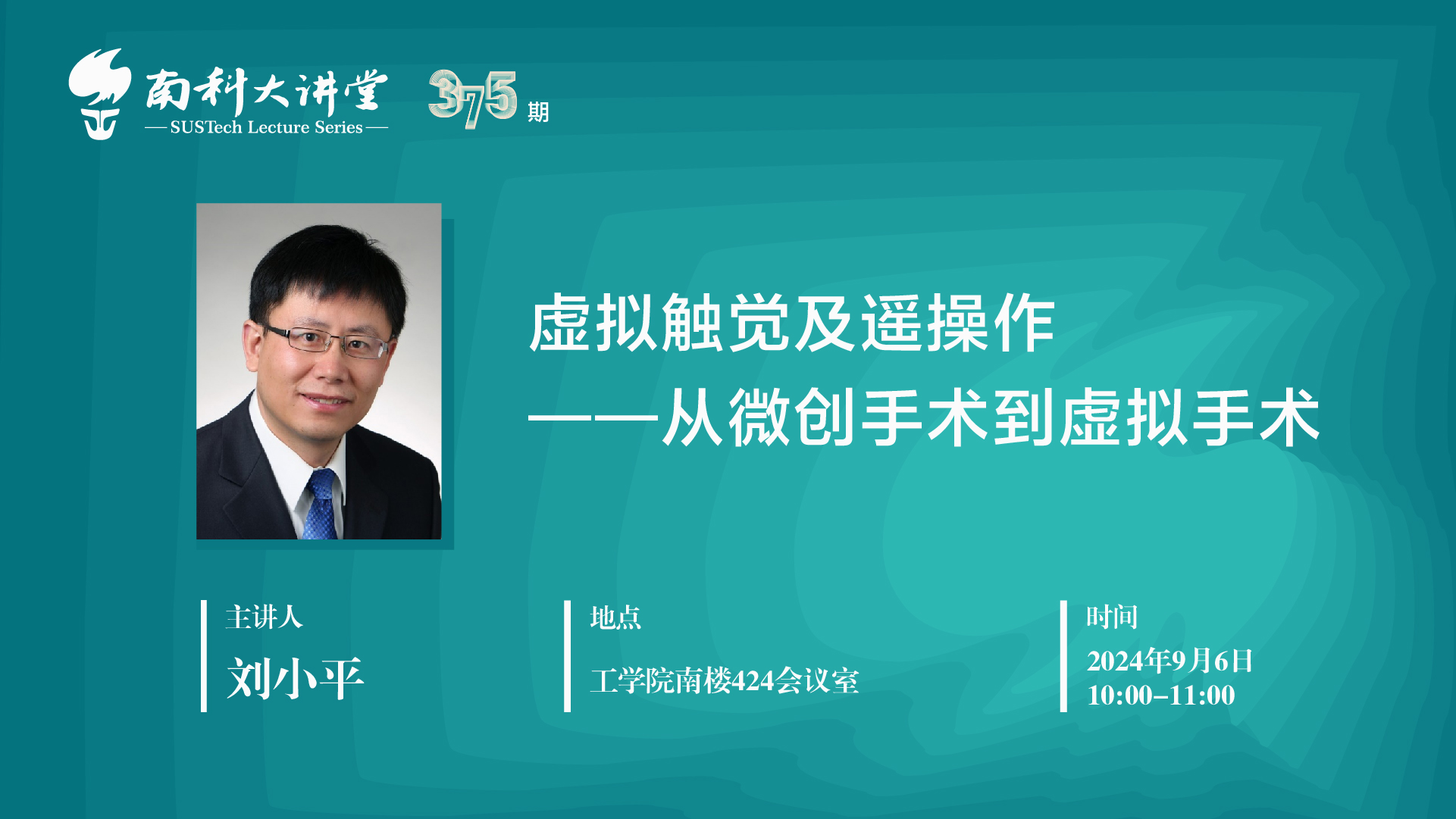 南科大讲堂
— SUSTech Lecture Series —

375 期

虚拟触觉及遥操作
——从微创手术到虚拟手术

主讲人
刘小平

地点
工学院南楼424会议室

时间
2024年9月6日
10:00–11:00